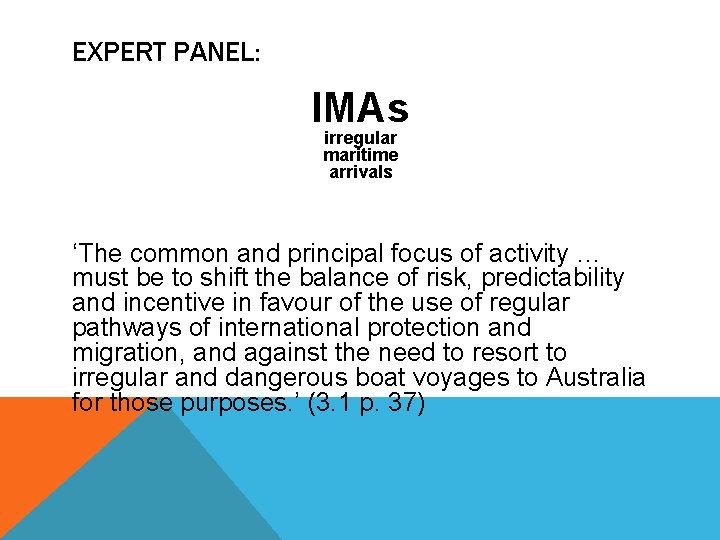 EXPERT PANEL:

IMAs
irregular maritime arrivals

‘The common and principal focus of activity … must be to shift the balance of risk, predictability and incentive in favour of the use of regular pathways of international protection and migration, and against the need to resort to irregular and dangerous boat voyages to Australia for those purposes.’ (3.1 p. 37)